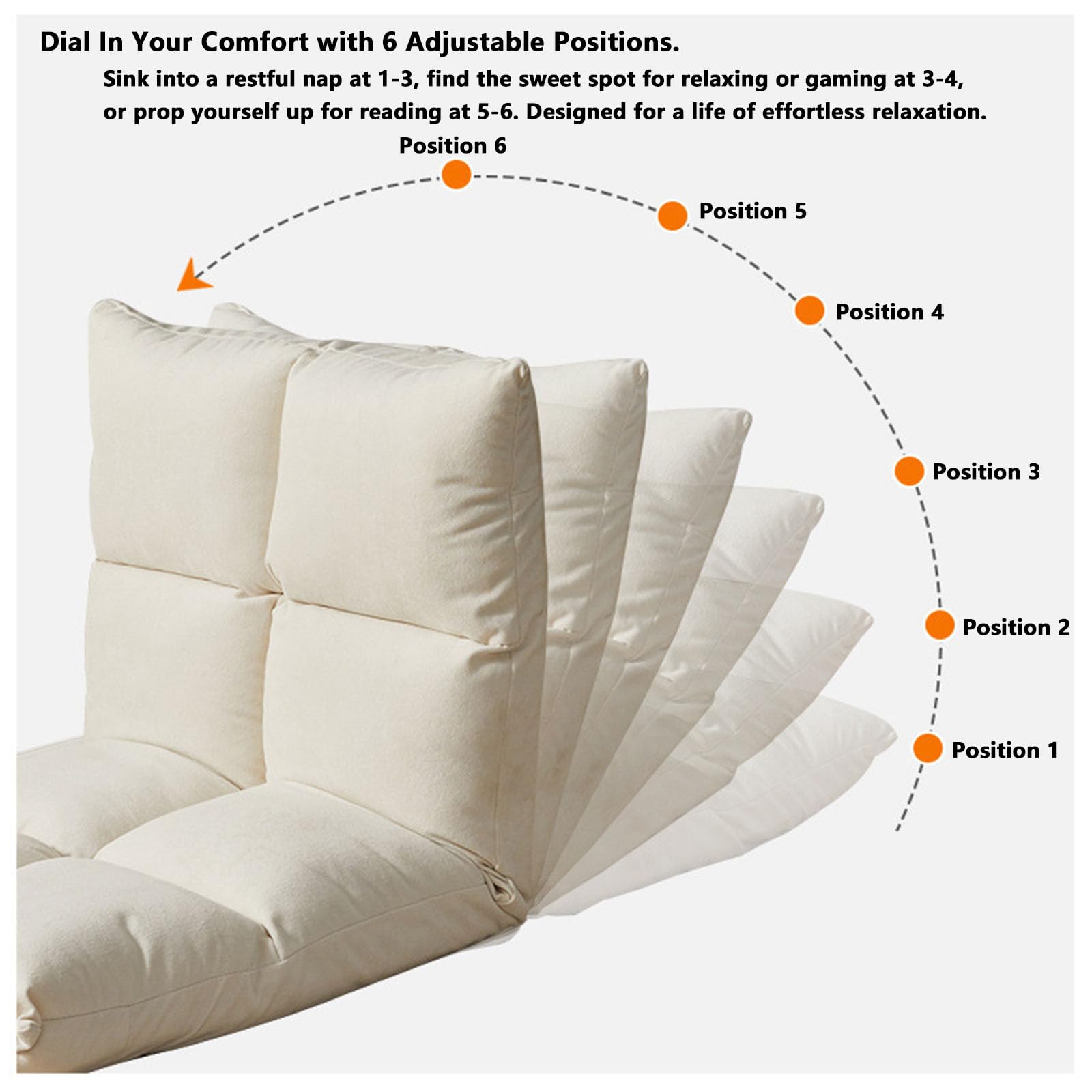 Dial In Your Comfort with 6 Adjustable Positions.

Sink into a restful nap at 1-3, find the sweet spot for relaxing or gaming at 3-4, or prop yourself up for reading at 5-6. Designed for a life of effortless relaxation.

Position 6

Position 5

Position 4

Position 3

Position 2

Position 1